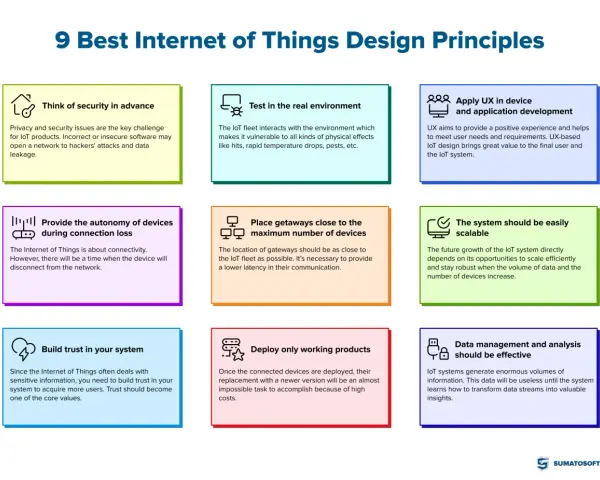 9 Best Internet of Things Design Principles

Think of security in advance

Privacy and security issues are the key challenge for IoT products. Incorrect or insecure software may open a network to hackers' attacks and data leakage.

Test in the real environment

The IoT fleet interacts with the environment which makes it vulnerable to all kinds of physical effects like hits, rapid temperature drops, pests, etc.

Apply UX in device and application development

UX aims to provide a positive experience and helps to meet user needs and requirements. UX-based IoT design brings great value to the final user and the IoT system.

Provide the autonomy of devices during connection loss

The Internet of Things is about connectivity. However, there will be a time when the device will disconnect from the network.

Place getaways close to the maximum number of devices

The location of gateways should be as close to the IoT fleet as possible. It's necessary to provide a lower latency in their communication.

The system should be easily scalable

The future growth of the IoT system directly depends on its opportunities to scale efficiently and stay robust when the volume of data and the number of devices increase.

Build trust in your system

Since the Internet of Things often deals with sensitive information, you need to build trust in your system to acquire more users. Trust should become one of the core values.

Deploy only working products

Once the connected devices are deployed, their replacement with a newer version will be an almost impossible task to accomplish because of high costs.

Data management and analysis should be effective

IoT systems generate enormous volumes of information. This data will be useless until the system learns how to transform data streams into valuable insights.

SUMATOSOFT